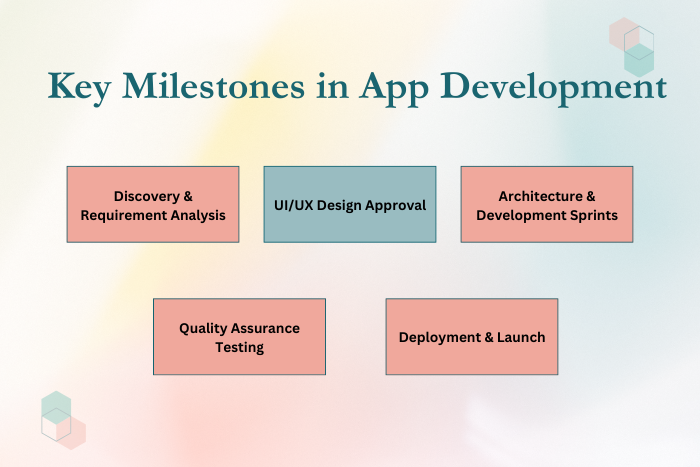 Key Milestones in App Development

Discovery & Requirement Analysis

UI/UX Design Approval

Architecture & Development Sprints

Quality Assurance Testing

Deployment & Launch